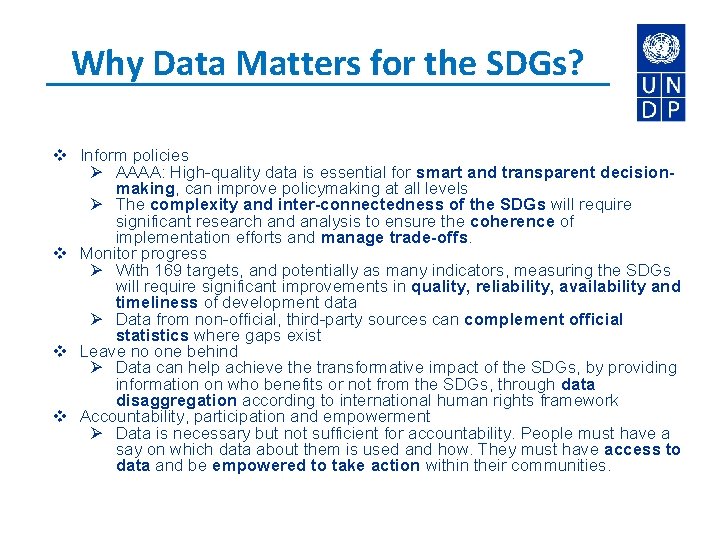 Why Data Matters for the SDGs?

U N
D P

❖ Inform policies
  ➢ AAAA: High-quality data is essential for smart and transparent decision-making, can improve policymaking at all levels
  ➢ The complexity and inter-connectedness of the SDGs will require significant research and analysis to ensure the coherence of implementation efforts and manage trade-offs.
❖ Monitor progress
  ➢ With 169 targets, and potentially as many indicators, measuring the SDGs will require significant improvements in quality, reliability, availability and timeliness of development data
  ➢ Data from non-official, third-party sources can complement official statistics where gaps exist
❖ Leave no one behind
  ➢ Data can help achieve the transformative impact of the SDGs, by providing information on who benefits or not from the SDGs, through data disaggregation according to international human rights framework
❖ Accountability, participation and empowerment
  ➢ Data is necessary but not sufficient for accountability. People must have a say on which data about them is used and how. They must have access to data and be empowered to take action within their communities.